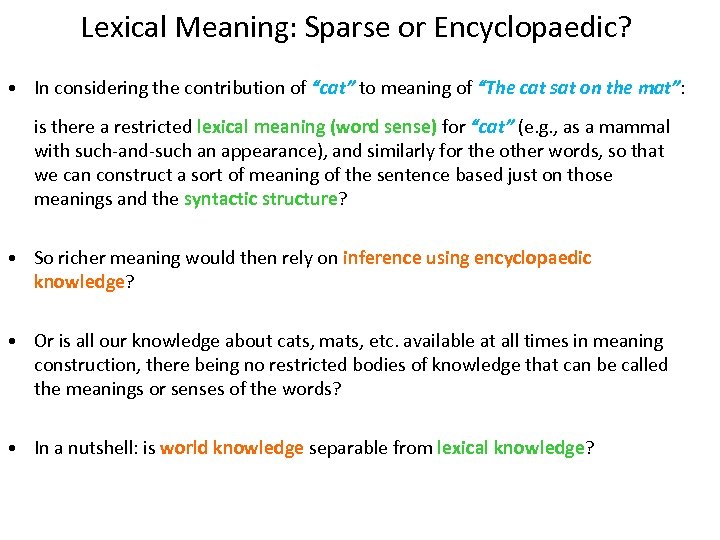 Lexical Meaning: Sparse or Encyclopaedic?

• In considering the contribution of "cat" to meaning of "The cat sat on the mat":

is there a restricted lexical meaning (word sense) for "cat" (e.g., as a mammal with such-and-such an appearance), and similarly for the other words, so that we can construct a sort of meaning of the sentence based just on those meanings and the syntactic structure?

• So richer meaning would then rely on inference using encyclopaedic knowledge?

• Or is all our knowledge about cats, mats, etc. available at all times in meaning construction, there being no restricted bodies of knowledge that can be called the meanings or senses of the words?

• In a nutshell: is world knowledge separable from lexical knowledge?